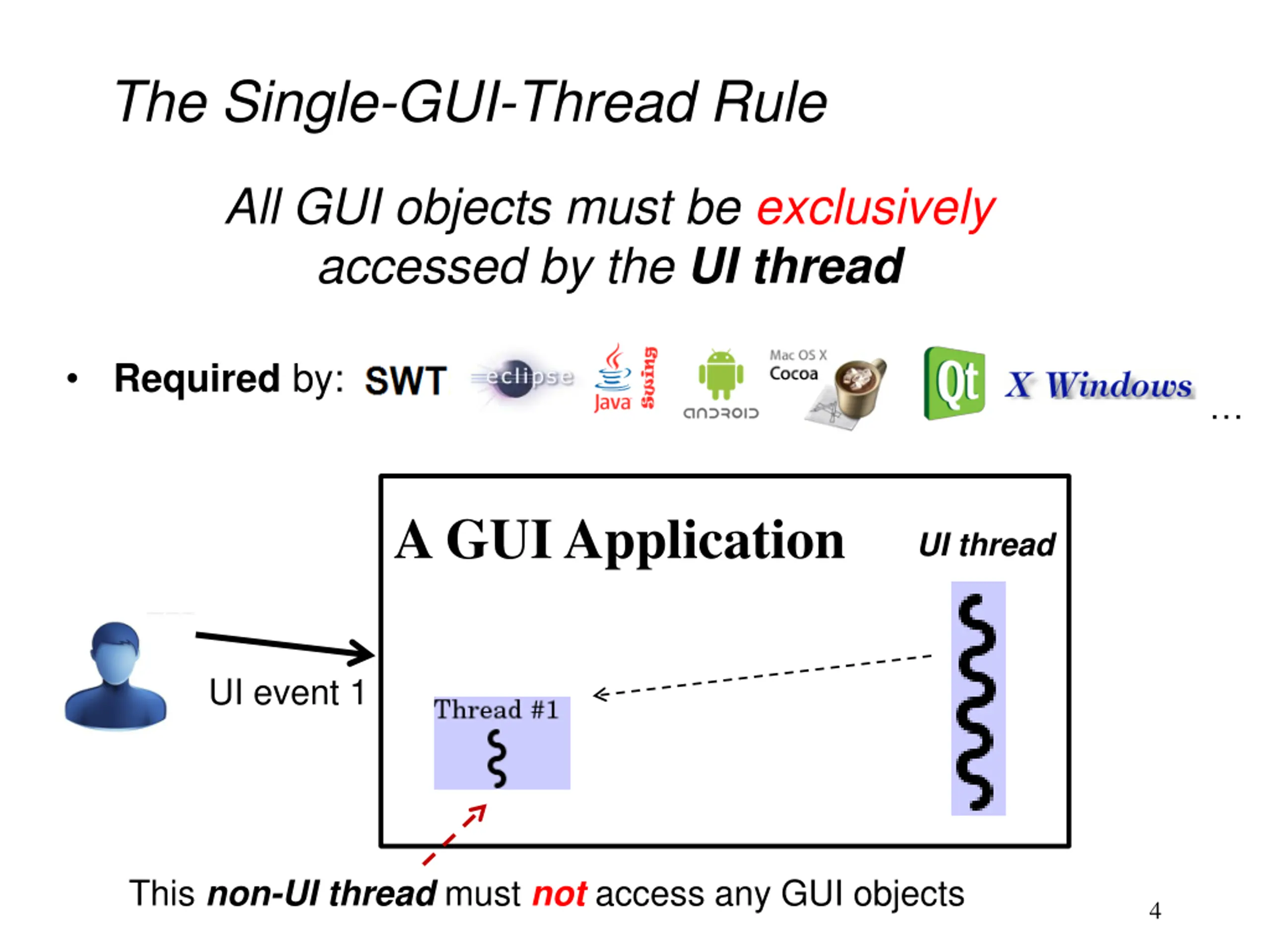 The Single-GUI-Thread Rule

All GUI objects must be exclusively accessed by the UI thread

• Required by: SWT eclipse Java Swing ANDROID Mac OS X Cocoa Qt X Windows …

A GUI Application

UI thread

UI event 1

Thread #1

This non-UI thread must not access any GUI objects

4